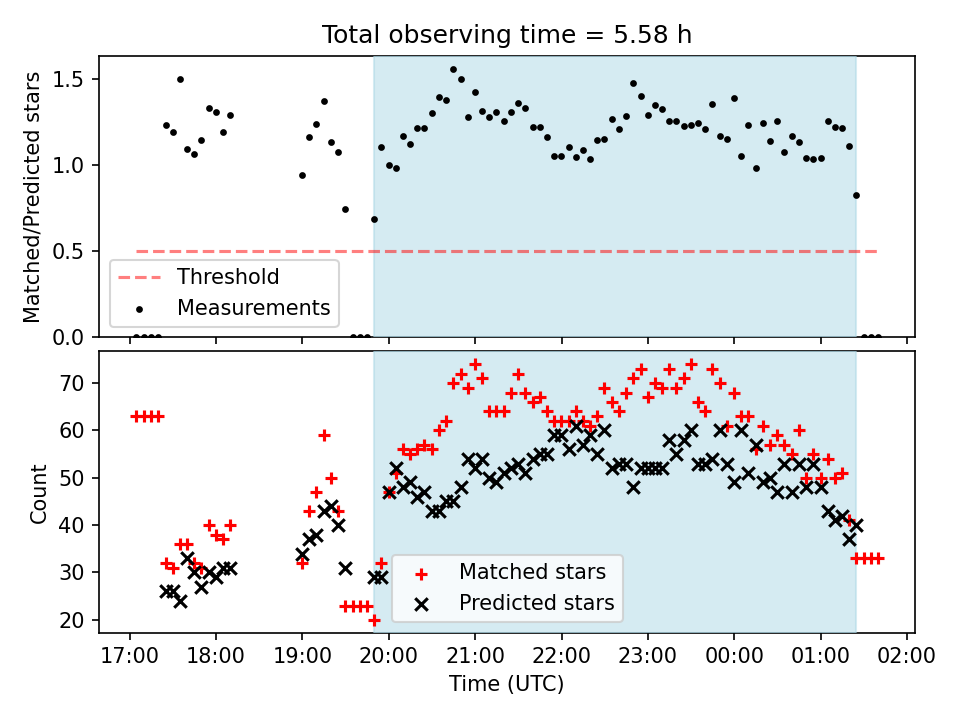 Total observing time = 5.58 h

Matched/Predicted stars

1.5
1.0
0.5
0.0

Threshold
Measurements

Count

70
60
50
40
30
20

Matched stars
Predicted stars

17:00 18:00 19:00 20:00 21:00 22:00 23:00 00:00 01:00 02:00

Time (UTC)